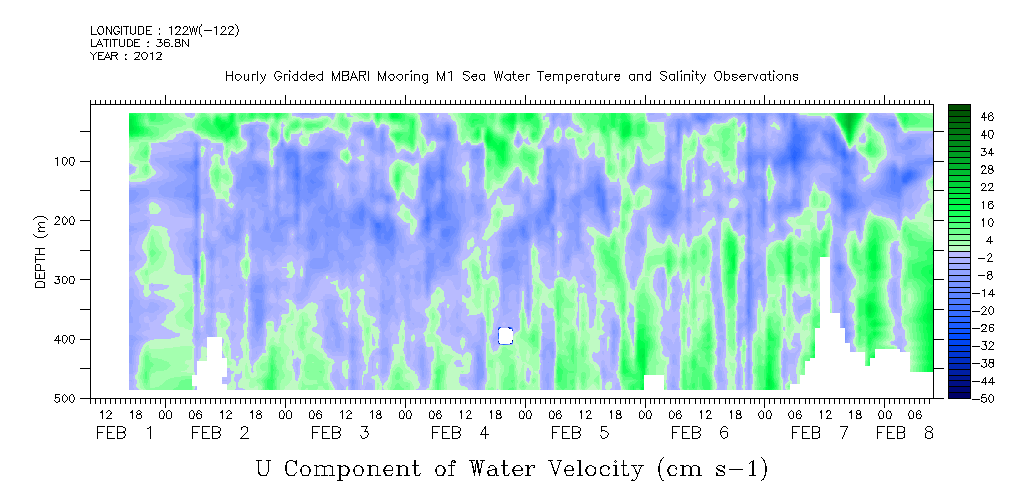 LONGITUDE : 122W(-122)
LATITUDE : 36.8N
YEAR : 2012

Hourly Gridded MBARI Mooring M1 Sea Water Temperature and Salinity Observations

DEPTH (m)
100
200
300
400
500

12 18 00 06 12 18 00 06 12 18 00 06 12 18 00 06 12 18 00 06 12 18 00 06 12 18 00 06
FEB 1 FEB 2 FEB 3 FEB 4 FEB 5 FEB 6 FEB 7 FEB 8

46
40
34
28
22
16
10
4
-2
-8
-14
-20
-26
-32
-38
-44
-50

U Component of Water Velocity (cm s-1)